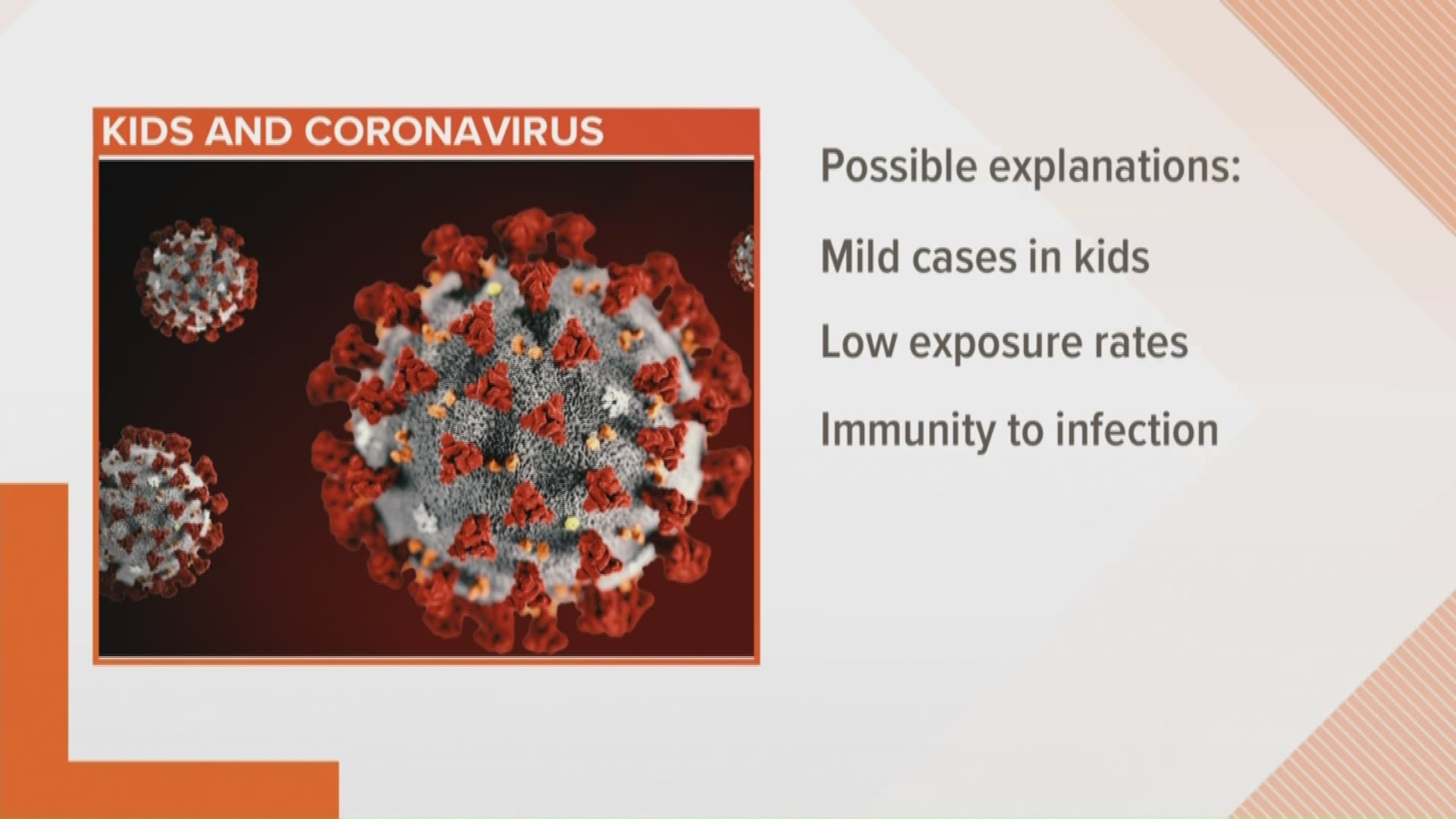 KIDS AND CORONAVIRUS

Possible explanations:

Mild cases in kids

Low exposure rates

Immunity to infection